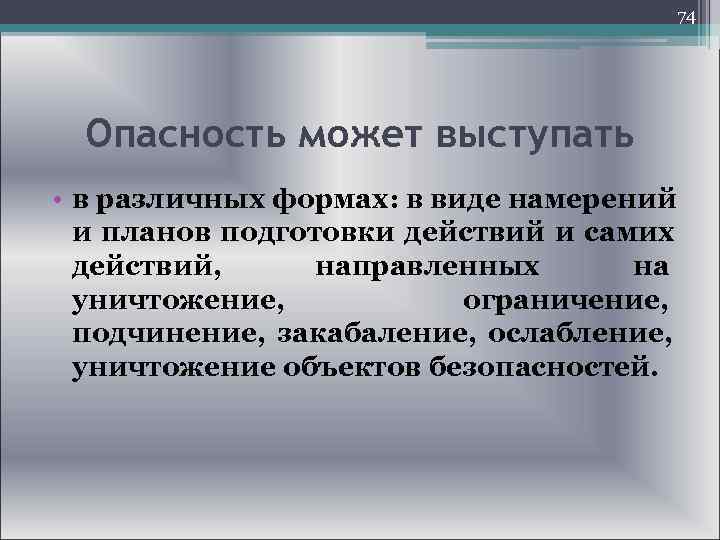 74

Опасность может выступать

• в различных формах: в виде намерений и планов подготовки действий и самих действий, направленных на уничтожение, ограничение, подчинение, закабаление, ослабление, уничтожение объектов безопасностей.